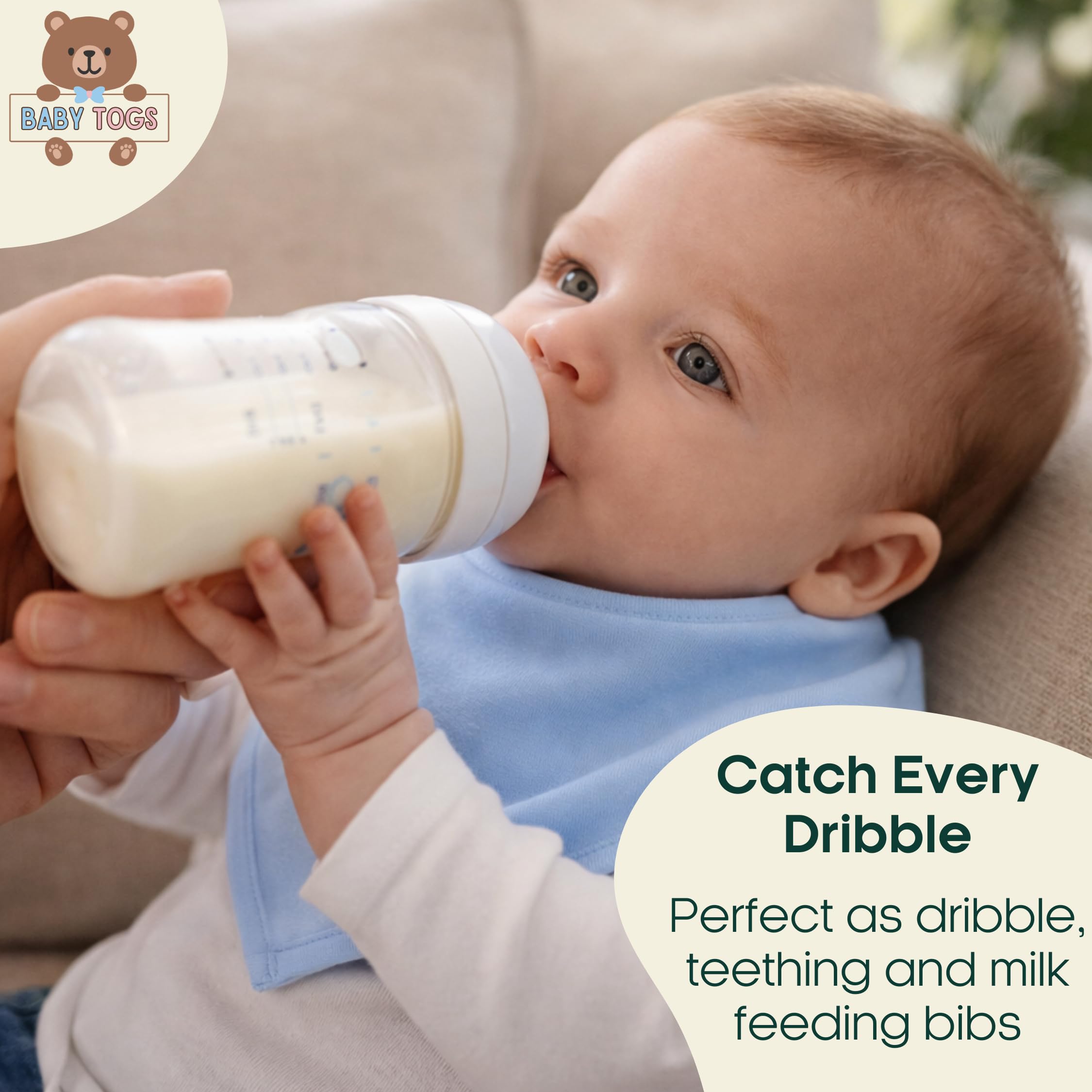 BABY TOGS

Catch Every Dribble

Perfect as dribble, teething and milk feeding bibs